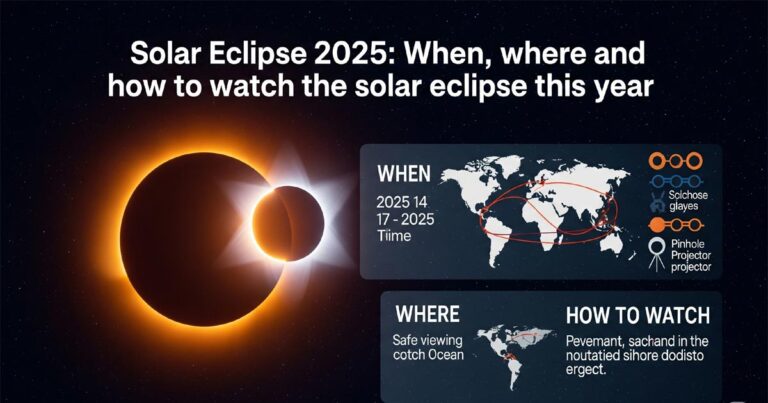 Solar Eclipse 2025: When, where and how to watch the solar eclipse this year

WHEN

2025 14
17 - 2025
Tiime

Solchose glayes

Pinhole Projector projector

WHERE

Safe viewing cotch Ocean

HOW TO WATCH

Pevemant, sachand in the noutatied sihore dodisto ergect.